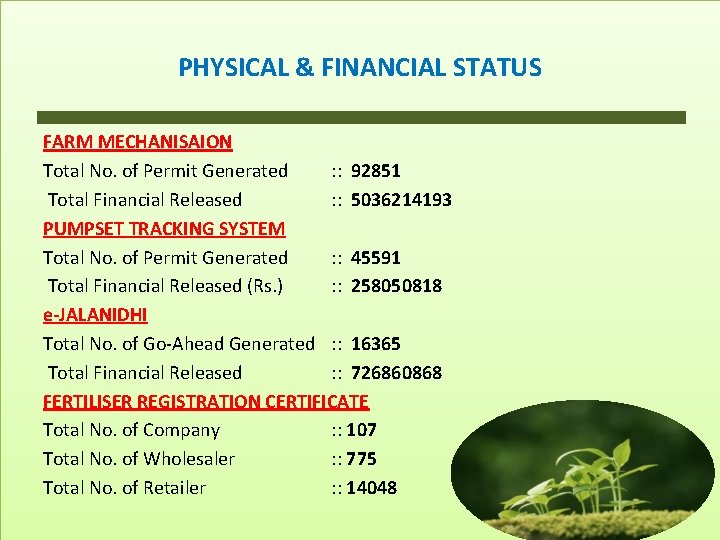 PHYSICAL & FINANCIAL STATUS

FARM MECHANISAION

Total No. of Permit Generated :: 92851

Total Financial Released :: 5036214193

PUMPSET TRACKING SYSTEM

Total No. of Permit Generated :: 45591

Total Financial Released (Rs.) :: 258050818

e-JALANIDHI

Total No. of Go-Ahead Generated :: 16365

Total Financial Released :: 726860868

FERTILISER REGISTRATION CERTIFICATE

Total No. of Company :: 107

Total No. of Wholesaler :: 775

Total No. of Retailer :: 14048